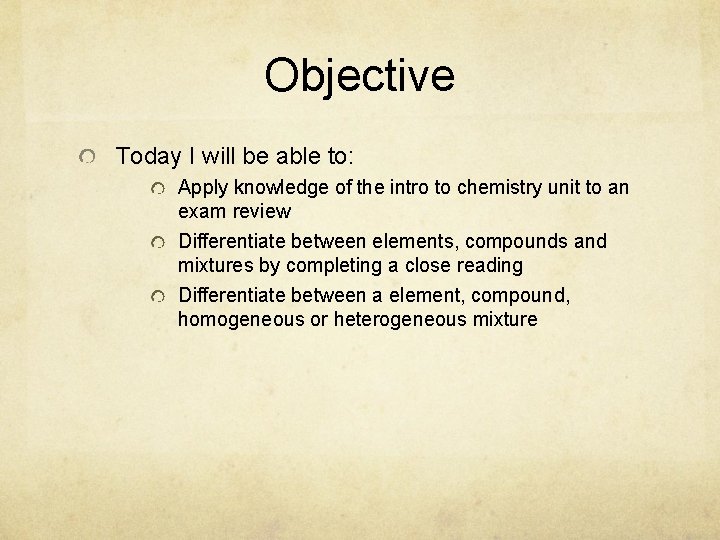 Objective

Today I will be able to:

Apply knowledge of the intro to chemistry unit to an exam review

Differentiate between elements, compounds and mixtures by completing a close reading

Differentiate between a element, compound, homogeneous or heterogeneous mixture